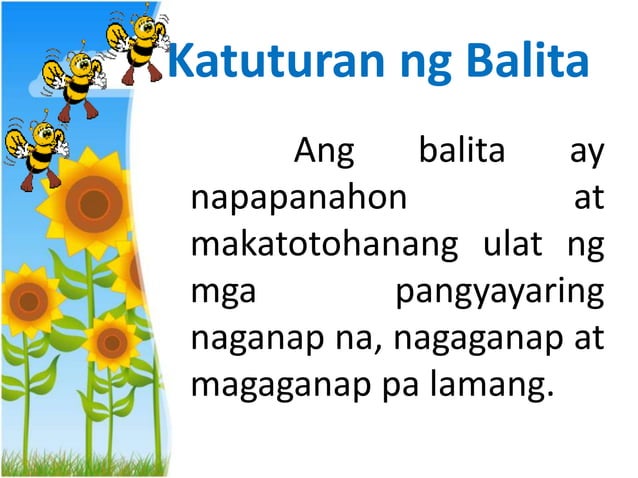 Katuturan ng Balita

Ang balita ay napapanahon at makatotohanang ulat ng mga pangyayaring naganap na, nagaganap at magaganap pa lamang.